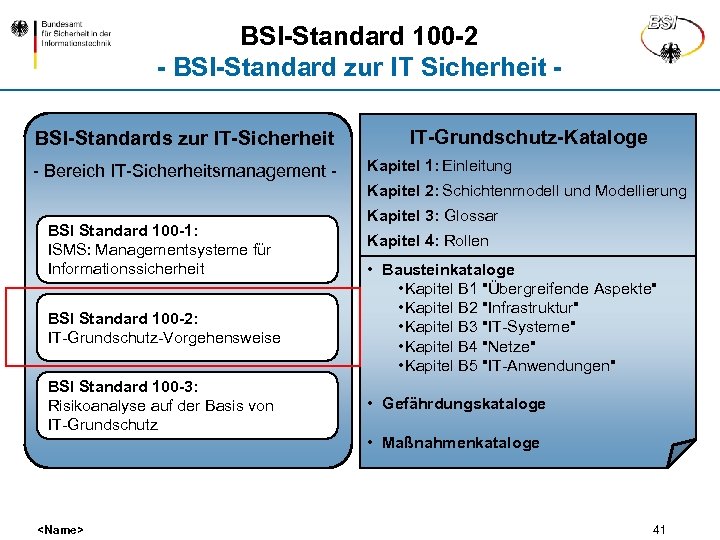 Bundesamt für Sicherheit in der Informationstechnik

BSI

BSI-Standard 100-2
- BSI-Standard zur IT Sicherheit -

BSI-Standards zur IT-Sicherheit
- Bereich IT-Sicherheitsmanagement -

BSI Standard 100-1:
ISMS: Managementsysteme für Informationssicherheit

BSI Standard 100-2:
IT-Grundschutz-Vorgehensweise

BSI Standard 100-3:
Risikoanalyse auf der Basis von IT-Grundschutz

IT-Grundschutz-Kataloge

Kapitel 1: Einleitung
Kapitel 2: Schichtenmodell und Modellierung
Kapitel 3: Glossar
Kapitel 4: Rollen

• Bausteinkataloge
•Kapitel B1 "Übergreifende Aspekte"
•Kapitel B2 "Infrastruktur"
•Kapitel B3 "IT-Systeme"
•Kapitel B4 "Netze"
•Kapitel B5 "IT-Anwendungen"

• Gefährdungskataloge

• Maßnahmenkataloge

<Name>

41